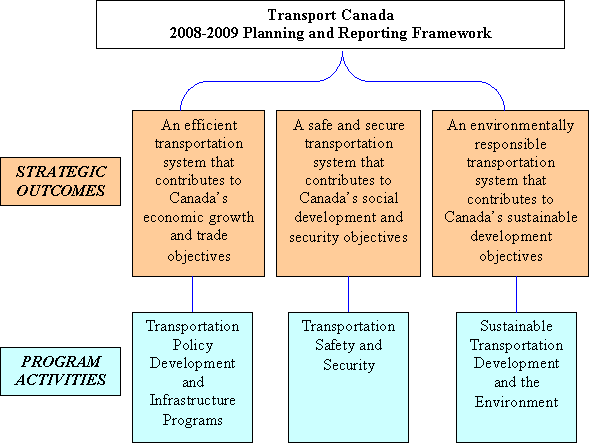 Transport Canada
2008-2009 Planning and Reporting Framework

STRATEGIC OUTCOMES

An efficient transportation system that contributes to Canada's economic growth and trade objectives

A safe and secure transportation system that contributes to Canada's social development and security objectives

An environmentally responsible transportation system that contributes to Canada's sustainable development objectives

PROGRAM ACTIVITIES

Transportation Policy Development and Infrastructure Programs

Transportation Safety and Security

Sustainable Transportation Development and the Environment